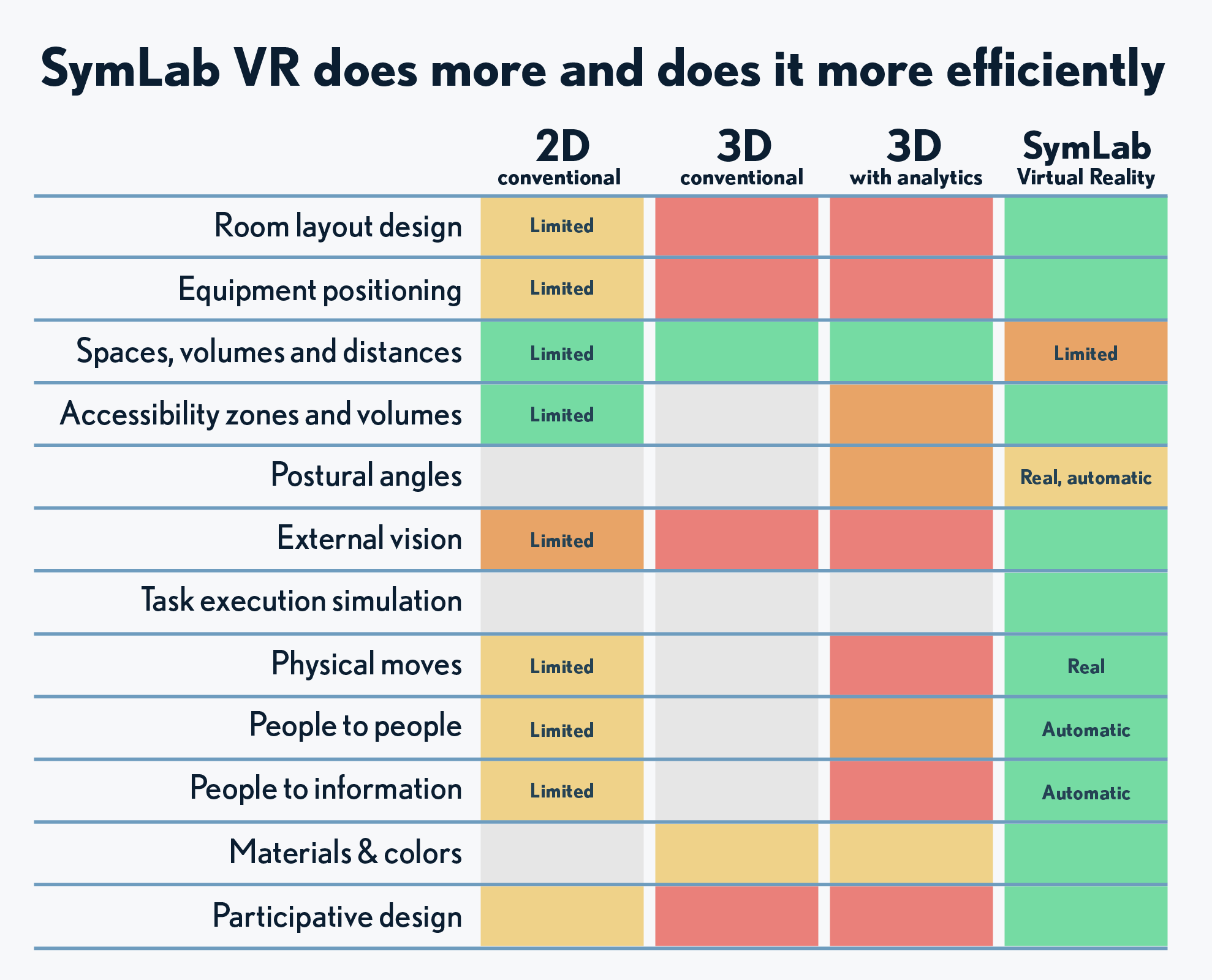 SymLab VR does more and does it more efficiently

| | 2D conventional | 3D conventional | 3D with analytics | SymLab Virtual Reality |
|---|---|---|---|---|
| Room layout design | Limited | | | |
| Equipment positioning | Limited | | | |
| Spaces, volumes and distances | Limited | | | Limited |
| Accessibility zones and volumes | Limited | | | |
| Postural angles | | | | Real, automatic |
| External vision | Limited | | | |
| Task execution simulation | | | | |
| Physical moves | Limited | | | Real |
| People to people | Limited | | | Automatic |
| People to information | Limited | | | Automatic |
| Materials & colors | | | | |
| Participative design | | | | |